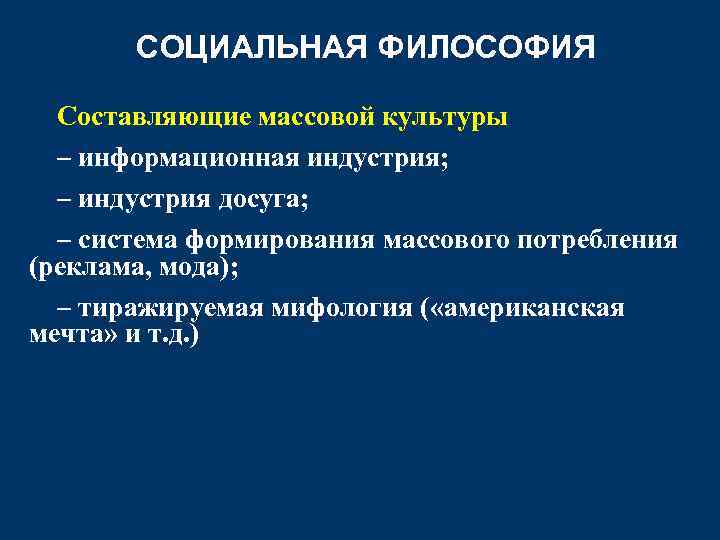 СОЦИАЛЬНАЯ ФИЛОСОФИЯ

Составляющие массовой культуры

– информационная индустрия;

– индустрия досуга;

– система формирования массового потребления (реклама, мода);

– тиражируемая мифология («американская мечта» и т.д.)